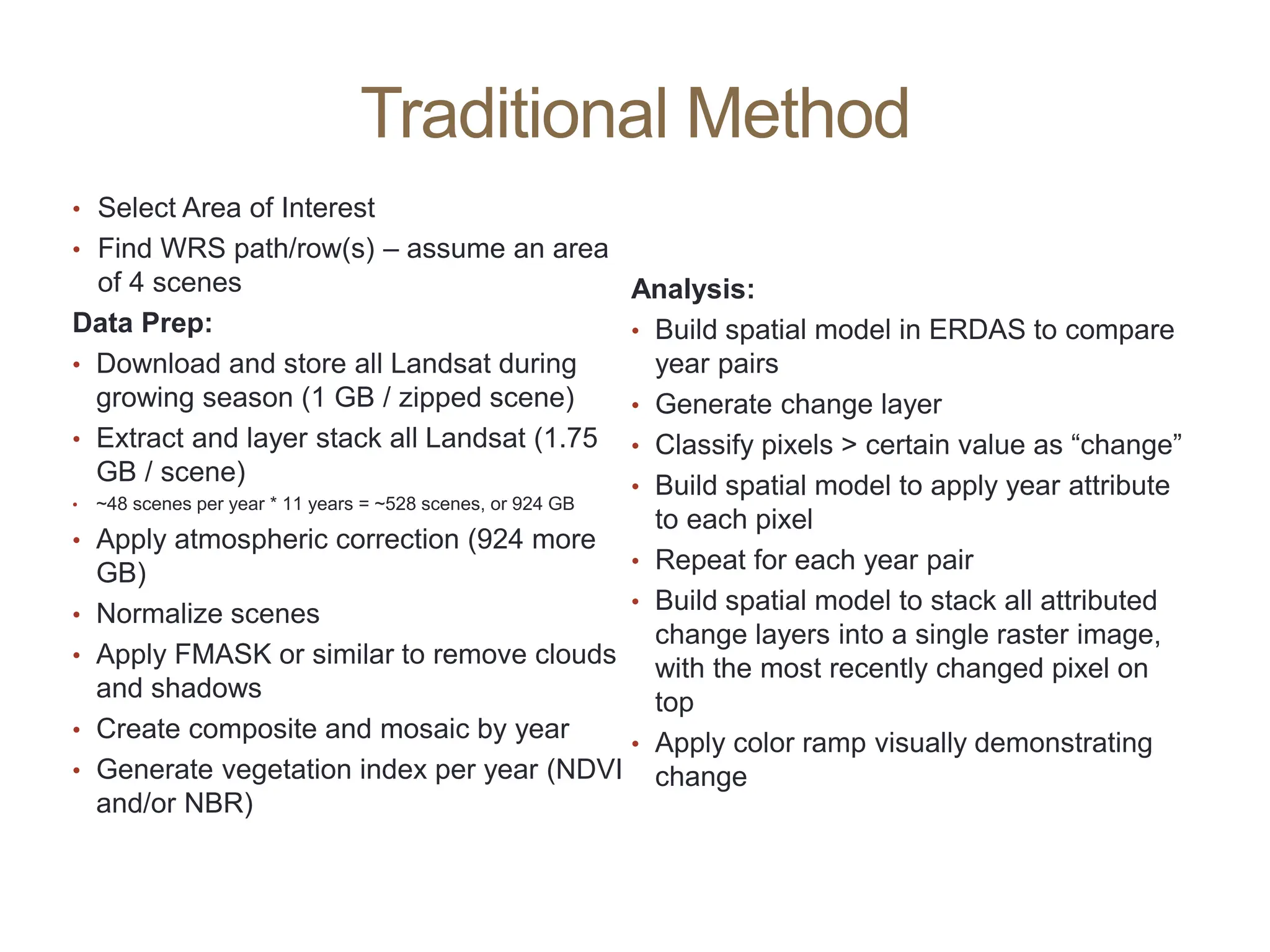 Traditional Method

• Select Area of Interest
• Find WRS path/row(s) – assume an area of 4 scenes

Data Prep:
• Download and store all Landsat during growing season (1 GB / zipped scene)
• Extract and layer stack all Landsat (1.75 GB / scene)
• ~48 scenes per year * 11 years = ~528 scenes, or 924 GB
• Apply atmospheric correction (924 more GB)
• Normalize scenes
• Apply FMASK or similar to remove clouds and shadows
• Create composite and mosaic by year
• Generate vegetation index per year (NDVI and/or NBR)

Analysis:
• Build spatial model in ERDAS to compare year pairs
• Generate change layer
• Classify pixels > certain value as “change”
• Build spatial model to apply year attribute to each pixel
• Repeat for each year pair
• Build spatial model to stack all attributed change layers into a single raster image, with the most recently changed pixel on top
• Apply color ramp visually demonstrating change